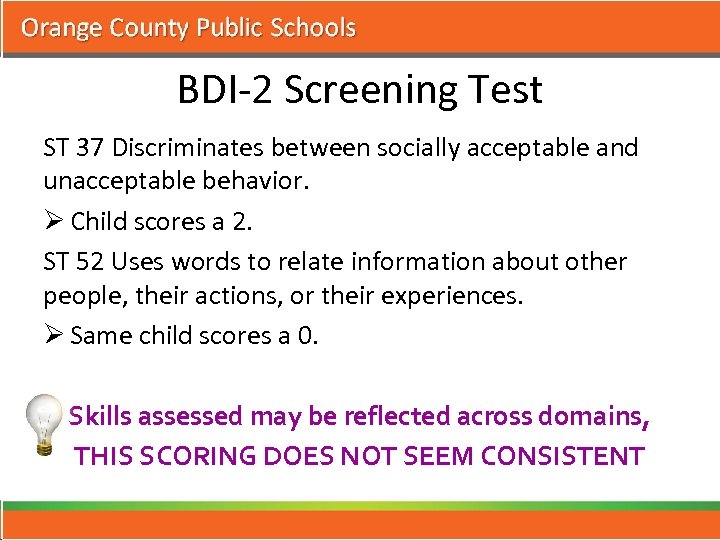 Orange County Public Schools

BDI-2 Screening Test

ST 37 Discriminates between socially acceptable and unacceptable behavior.

➢ Child scores a 2.

ST 52 Uses words to relate information about other people, their actions, or their experiences.

➢ Same child scores a 0.

Skills assessed may be reflected across domains, THIS SCORING DOES NOT SEEM CONSISTENT